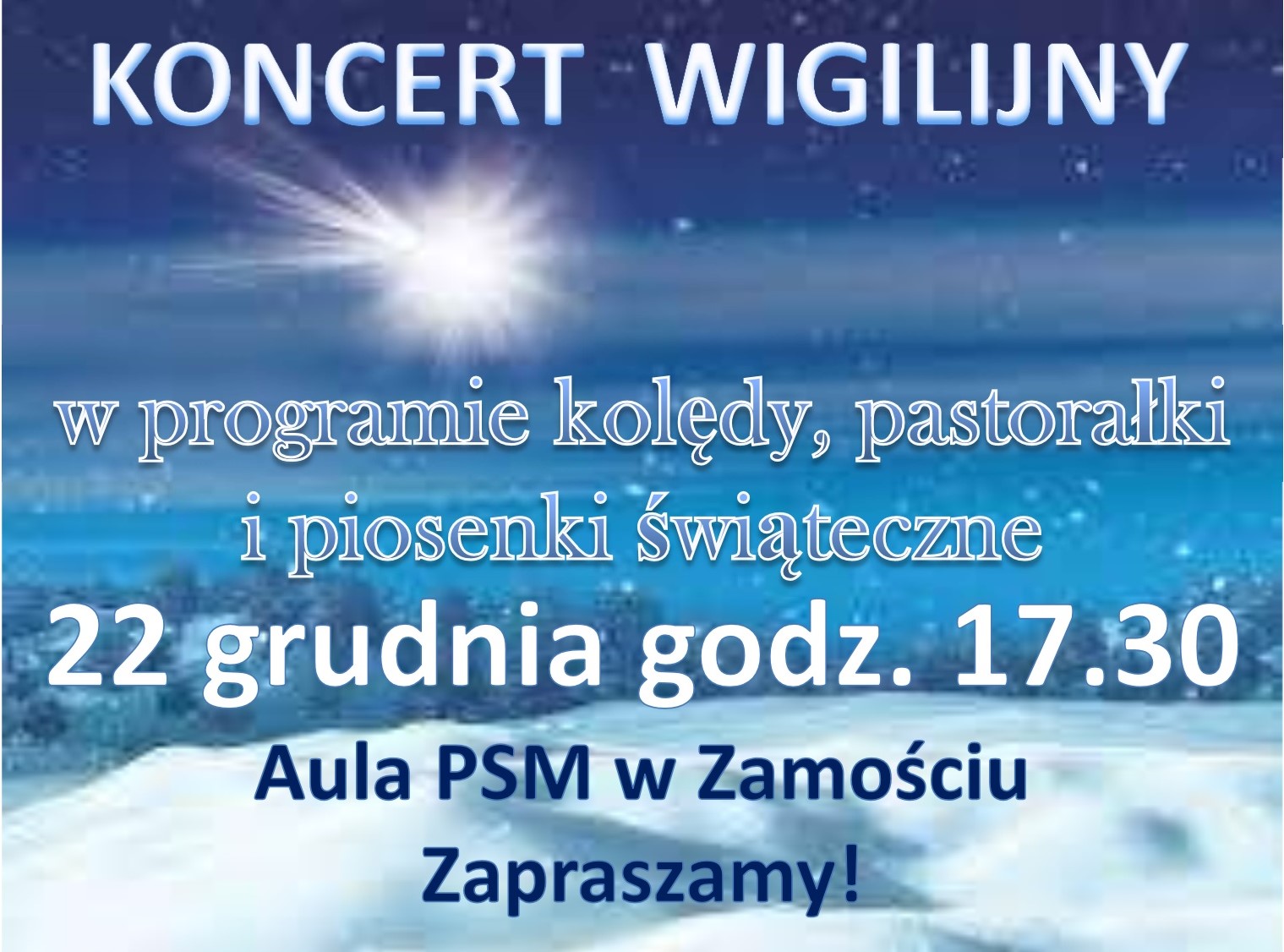 KONCERT WIGILIJNY

w programie kolędy, pastorałki i piosenki świąteczne

22 grudnia godz. 17.30

Aula PSM w Zamościu

Zapraszamy!